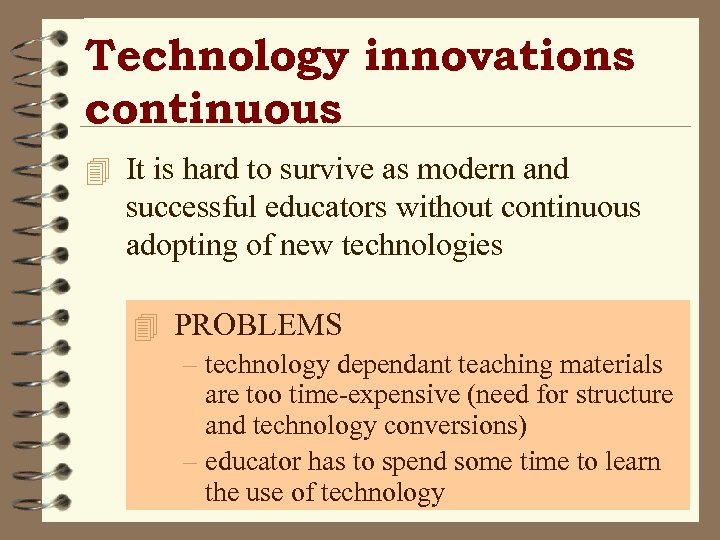 Technology innovations continuous

It is hard to survive as modern and successful educators without continuous adopting of new technologies

PROBLEMS

– technology dependant teaching materials are too time-expensive (need for structure and technology conversions)

– educator has to spend some time to learn the use of technology